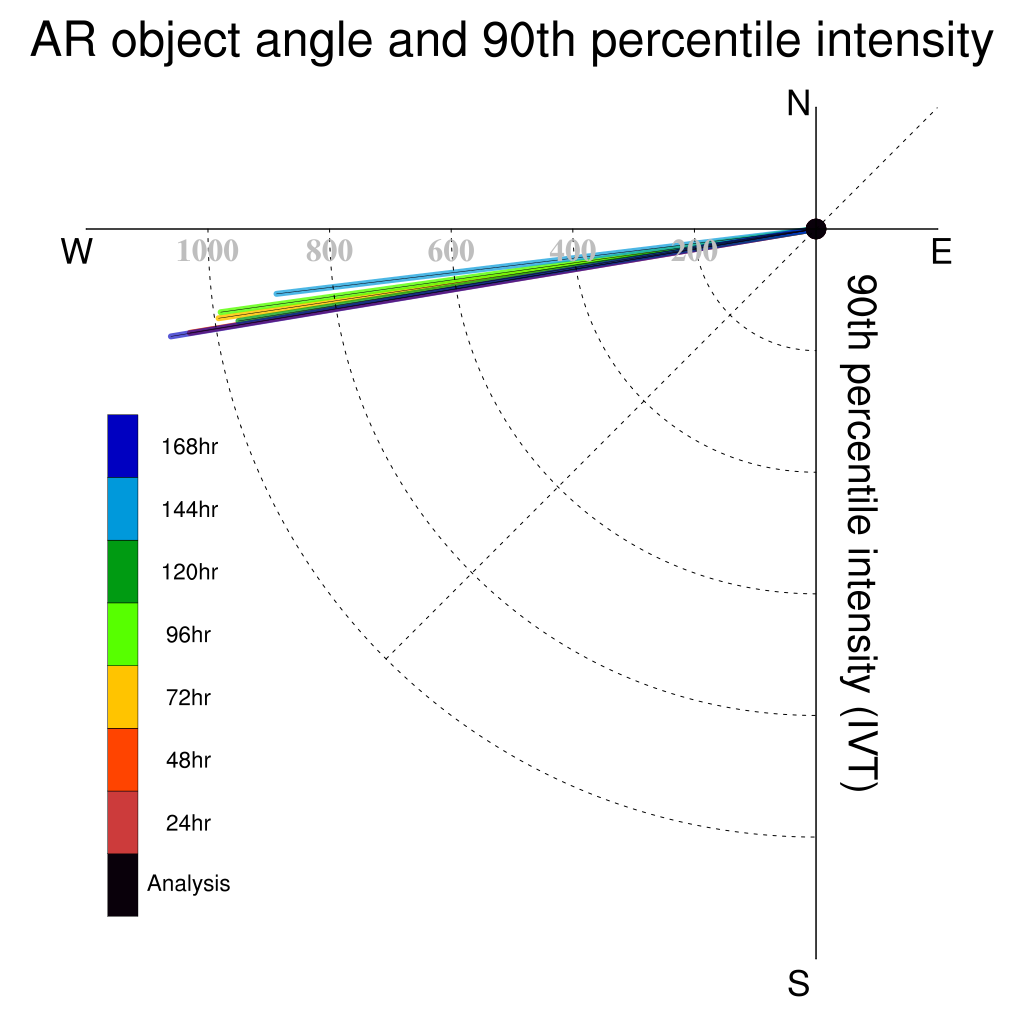 AR object angle and 90th percentile intensity

N

W

E

S

1000 800 600 400 200

90th percentile intensity (IVT)

168hr
144hr
120hr
96hr
72hr
48hr
24hr
Analysis